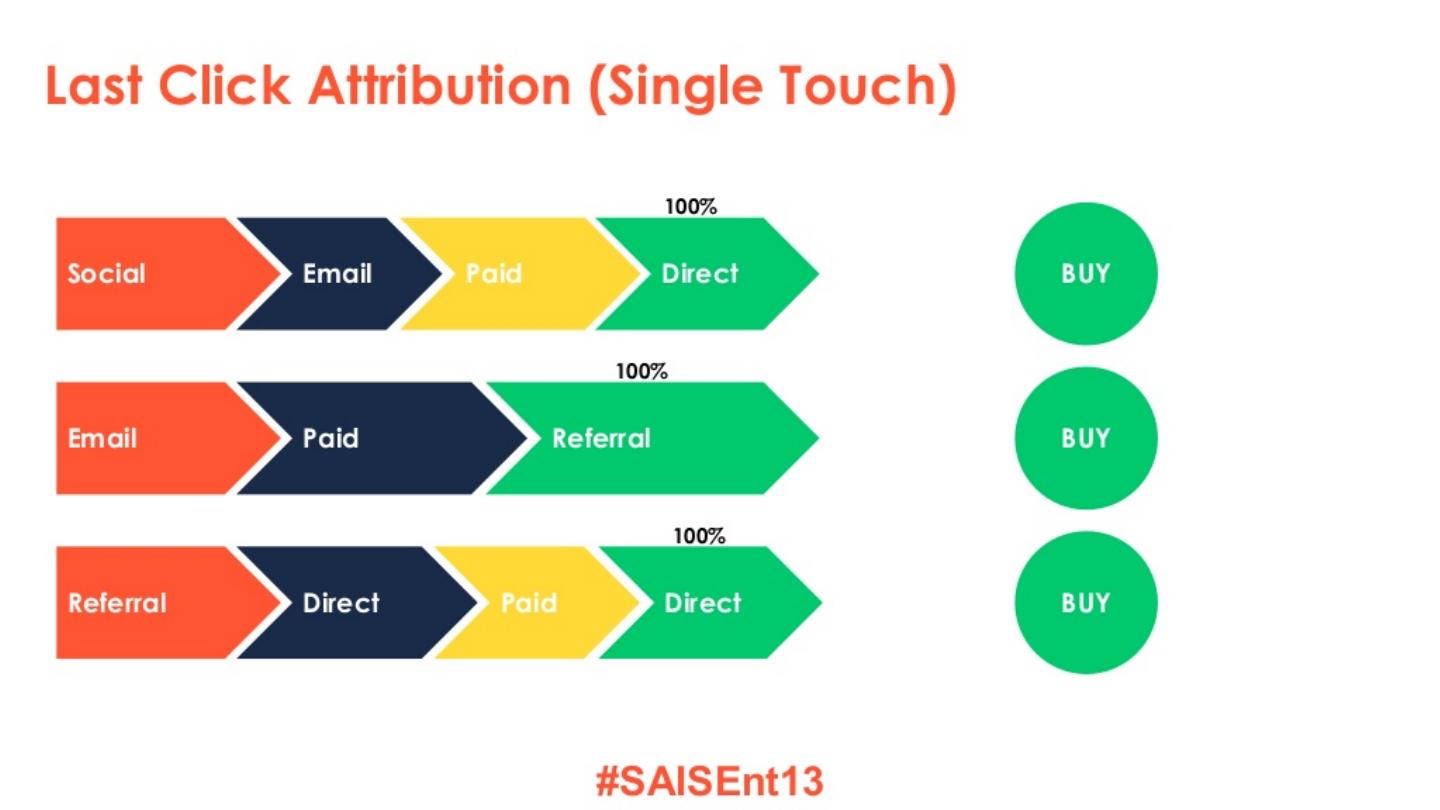 Last Click Attribution (Single Touch)

100%

Social Email Paid Direct

BUY

100%

Email Paid Referral

BUY

100%

Referral Direct Paid Direct

BUY

#SAISEnt13